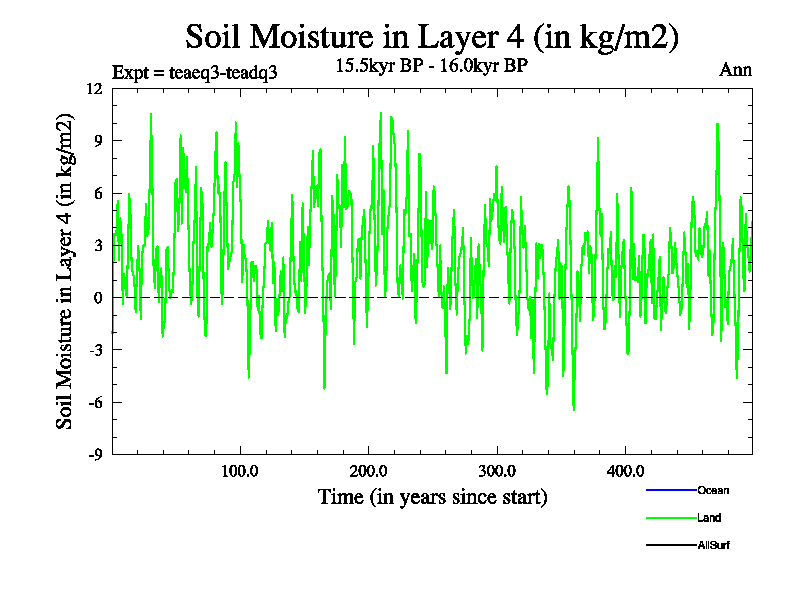 Soil Moisture in Layer 4 (in kg/m2)

Expt = teaeq3-teadq3

15.5kyr BP - 16.0kyr BP

Ann

Soil Moisture in Layer 4 (in kg/m2)

12
9
6
3
0
-3
-6
-9

100.0
200.0
300.0
400.0

Time (in years since start)

Ocean
Land
AllSurf